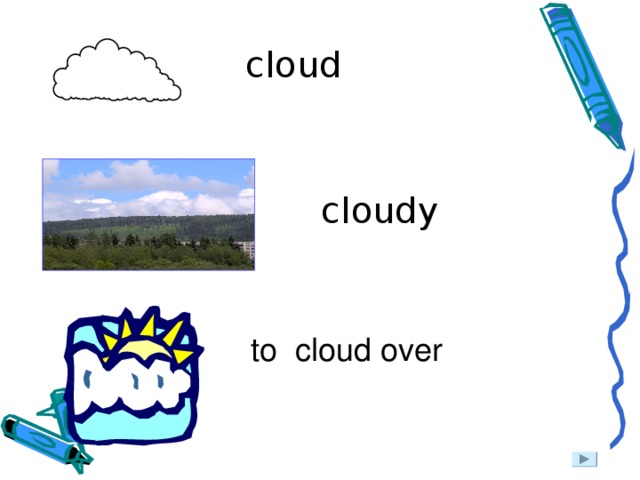 cloud

cloudy

to cloud over